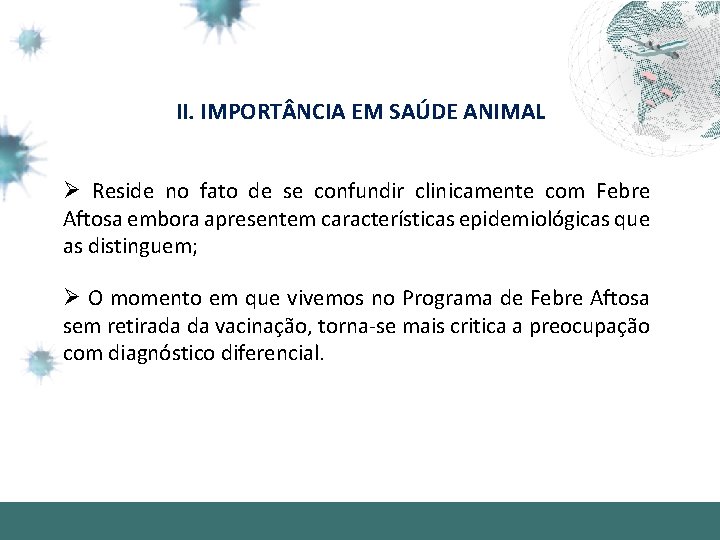 II. IMPORTÂNCIA EM SAÚDE ANIMAL

➢ Reside no fato de se confundir clinicamente com Febre Aftosa embora apresentem características epidemiológicas que as distinguem;

➢ O momento em que vivemos no Programa de Febre Aftosa sem retirada da vacinação, torna-se mais critica a preocupação com diagnóstico diferencial.